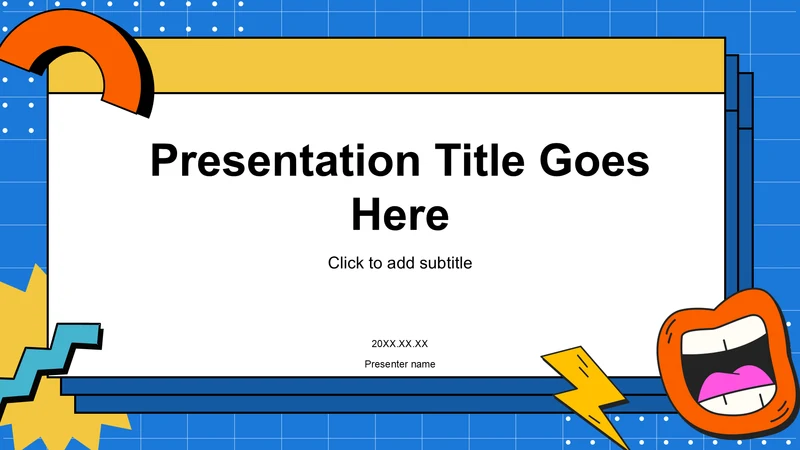 Presentation Title Goes Here

Click to add subtitle

20XX.XX.XX

Presenter name